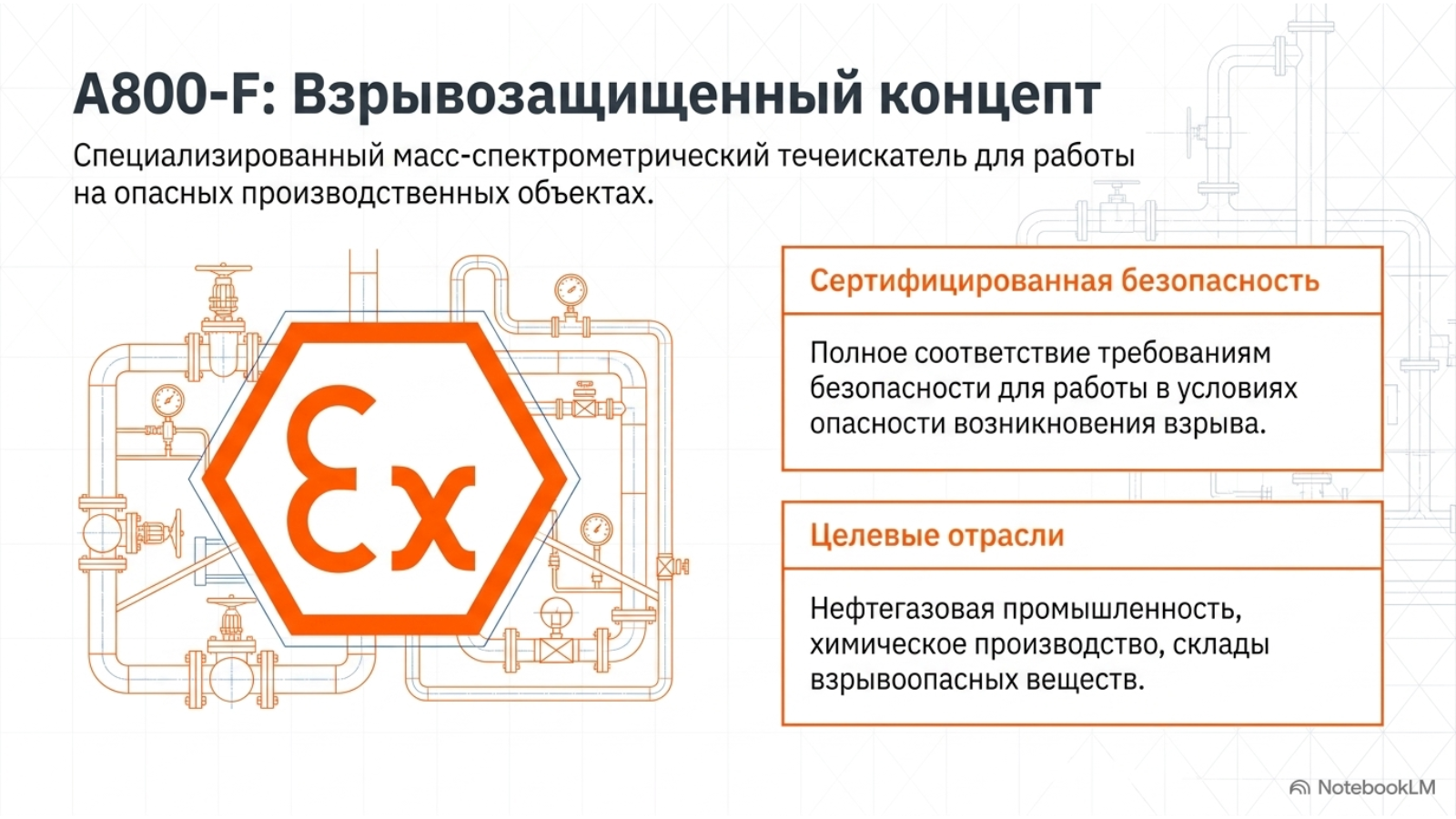 A800-F: Взрывозащищенный концепт

Специализированный масс-спектрометрический течеискатель для работы на опасных производственных объектах.

Ex

Сертифицированная безопасность

Полное соответствие требованиям безопасности для работы в условиях опасности возникновения взрыва.

Целевые отрасли

Нефтегазовая промышленность, химическое производство, склады взрывоопасных веществ.

NotebookLM